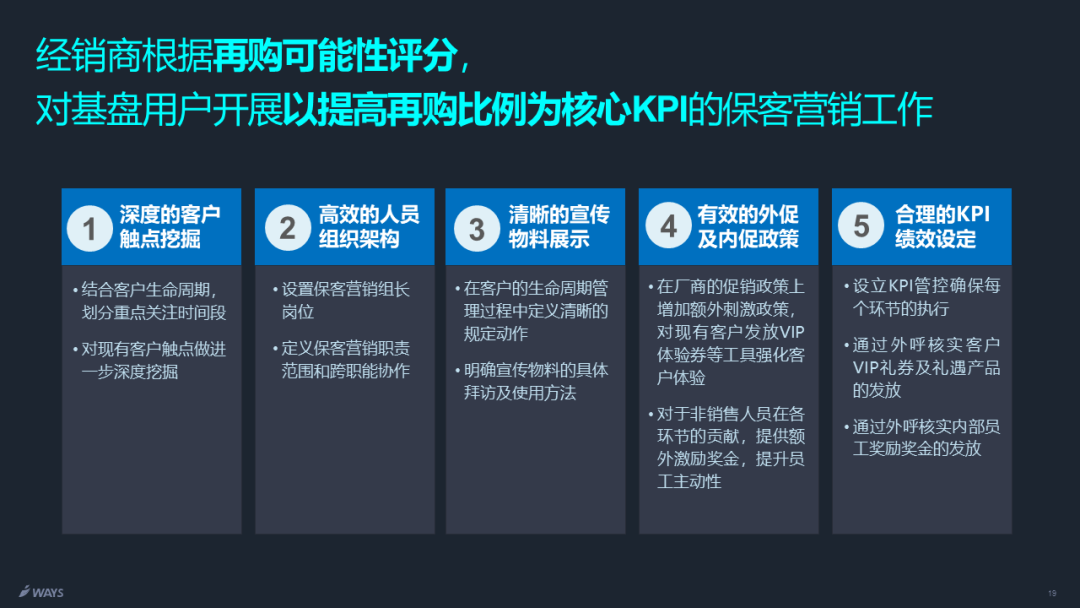 经销商根据再购可能性评分，
对基盘用户开展以提高再购比例为核心KPI的保客营销工作

1 深度的客户触点挖掘

• 结合客户生命周期，划分重点关注时间段

• 对现有客户触点做进一步深度挖掘

2 高效的人员组织架构

• 设置保客营销组长岗位

• 定义保客营销职责范围和跨职能协作

3 清晰的宣传物料展示

• 在客户的生命周期管理过程中定义清晰的规定动作

• 明确宣传物料的具体拜访及使用方法

4 有效的外促及内促政策

• 在厂商的促销政策上增加额外刺激政策，对现有客户发放VIP体验券等工具强化客户体验

• 对于非销售人员在各环节的贡献，提供额外激励奖金，提升员工主动性

5 合理的KPI绩效设定

• 设立KPI管控确保每个环节的执行

• 通过外呼核实客户VIP礼券及礼遇产品的发放

• 通过外呼核实内部员工奖励奖金的发放

WAYS

19